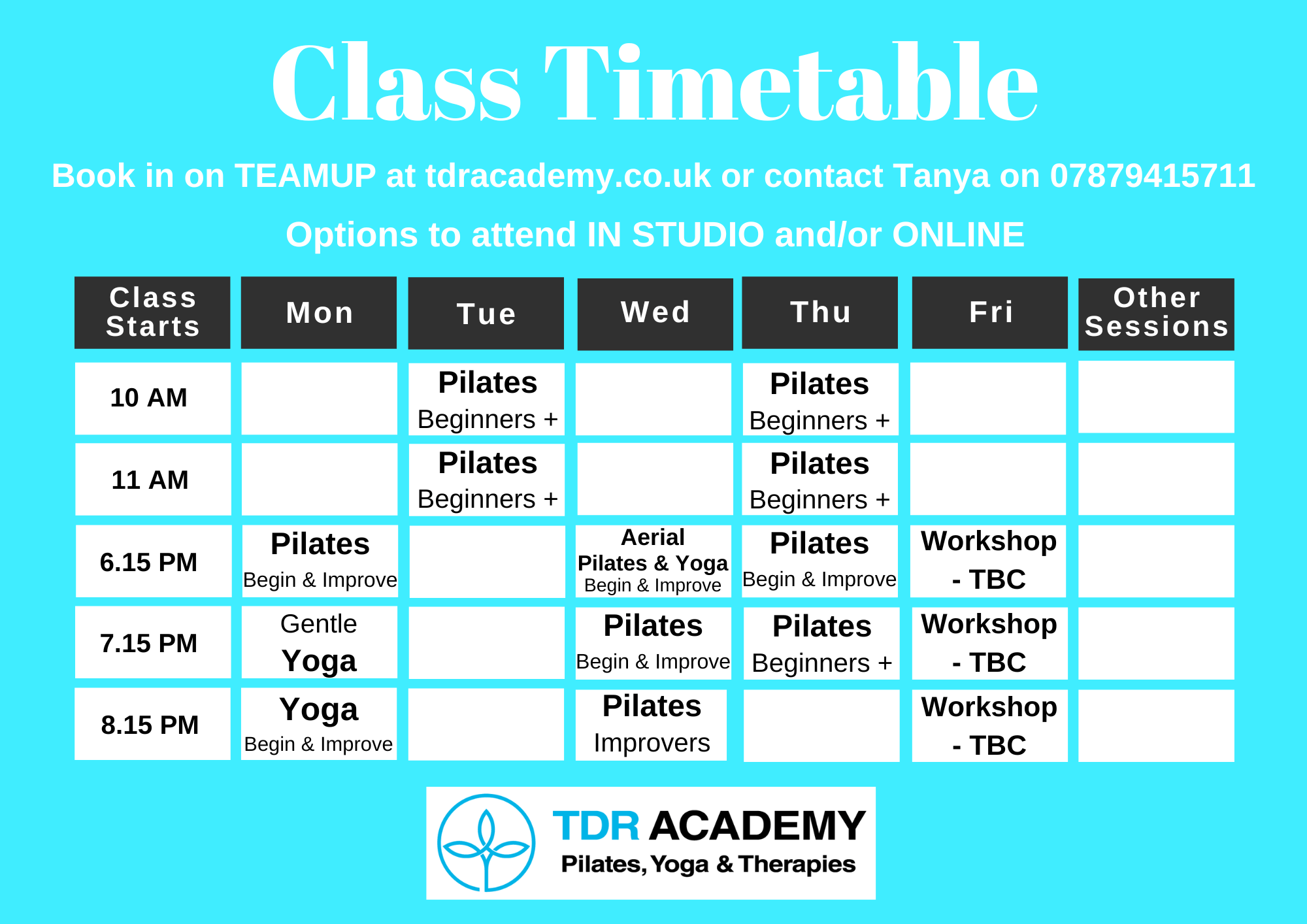 Class Timetable

Book in on TEAMUP at tdracademy.co.uk or contact Tanya on 07879415711

Options to attend IN STUDIO and/or ONLINE

| Class Starts | Mon | Tue | Wed | Thu | Fri | Other Sessions |
|---|---|---|---|---|---|---|
| 10 AM | | Pilates Beginners + | | Pilates Beginners + | | |
| 11 AM | | Pilates Beginners + | | Pilates Beginners + | | |
| 6.15 PM | Pilates Begin & Improve | | Aerial Pilates & Yoga Begin & Improve | Pilates Begin & Improve | Workshop - TBC | |
| 7.15 PM | Gentle Yoga | | Pilates Begin & Improve | Pilates Beginners + | Workshop - TBC | |
| 8.15 PM | Yoga Begin & Improve | | Pilates Improvers | | Workshop - TBC | |

TDR ACADEMY
Pilates, Yoga & Therapies